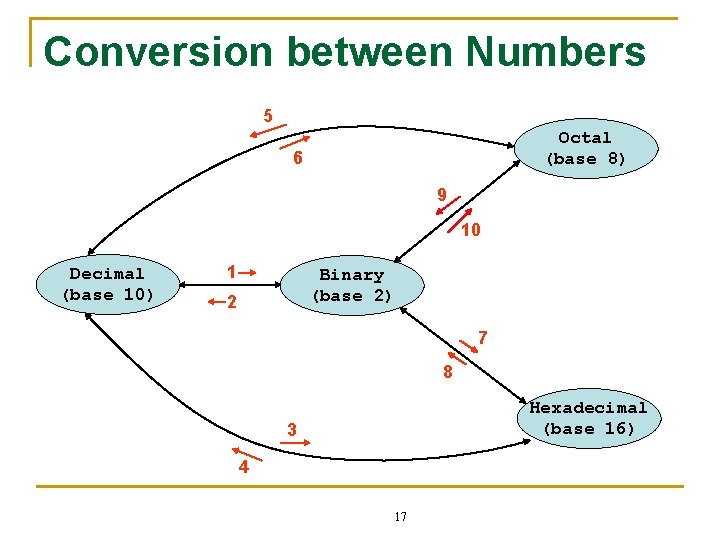 Conversion between Numbers

5

6

Octal
(base 8)

9

10

Decimal
(base 10)

1

2

Binary
(base 2)

7

8

Hexadecimal
(base 16)

3

4

17